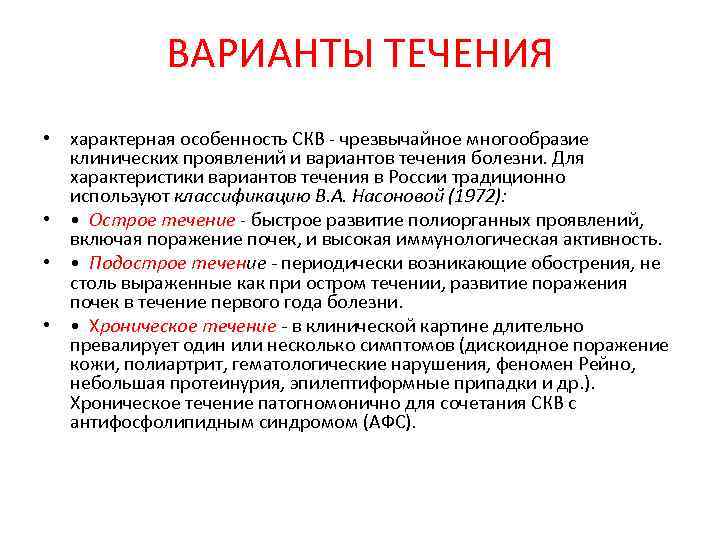 ВАРИАНТЫ ТЕЧЕНИЯ

• характерная особенность СКВ - чрезвычайное многообразие клинических проявлений и вариантов течения болезни. Для характеристики вариантов течения в России традиционно используют классификацию В.А. Насоновой (1972):

• • Острое течение - быстрое развитие полиорганных проявлений, включая поражение почек, и высокая иммунологическая активность.

• • Подострое течение - периодически возникающие обострения, не столь выраженные как при остром течении, развитие поражения почек в течение первого года болезни.

• • Хроническое течение - в клинической картине длительно превалирует один или несколько симптомов (дискоидное поражение кожи, полиартрит, гематологические нарушения, феномен Рейно, небольшая протеинурия, эпилептиформные припадки и др.). Хроническое течение патогномонично для сочетания СКВ с антифосфолипидным синдромом (АФС).